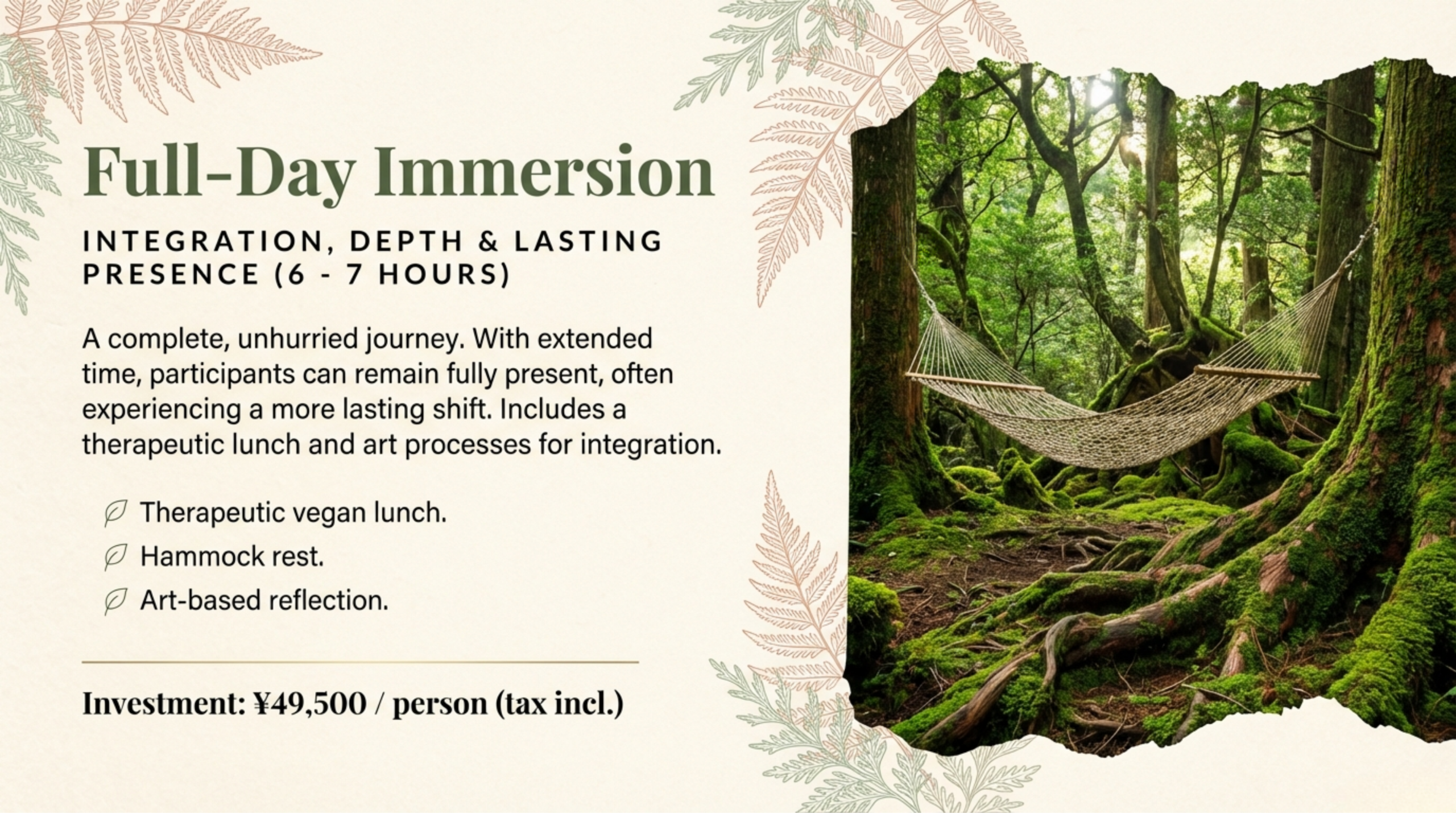 Full-Day Immersion

INTEGRATION, DEPTH & LASTING PRESENCE (6 - 7 HOURS)

A complete, unhurried journey. With extended time, participants can remain fully present, often experiencing a more lasting shift. Includes a therapeutic lunch and art processes for integration.

Therapeutic vegan lunch.
Hammock rest.
Art-based reflection.

Investment: ¥49,500 / person (tax incl.)